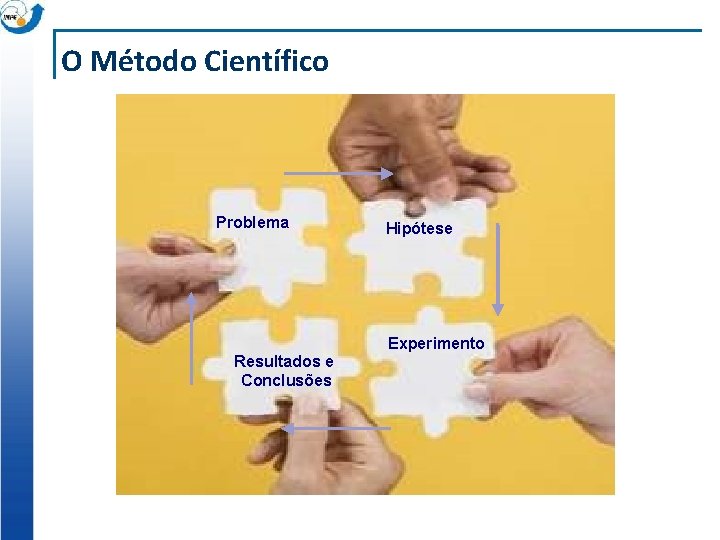 INPE

O Método Científico

Problema

Hipótese

Experimento

Resultados e Conclusões